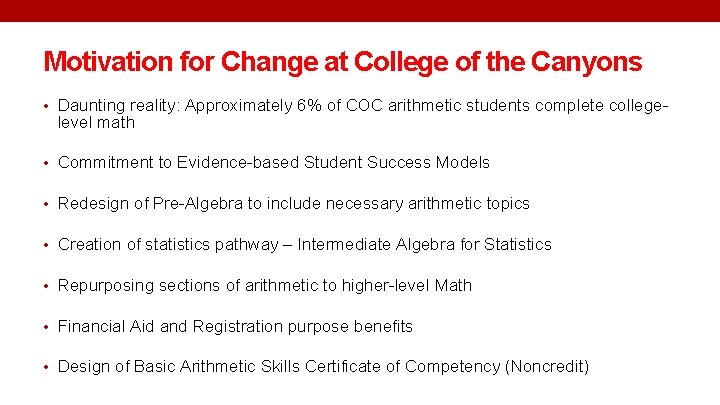 Motivation for Change at College of the Canyons

• Daunting reality: Approximately 6% of COC arithmetic students complete college-level math

• Commitment to Evidence-based Student Success Models

• Redesign of Pre-Algebra to include necessary arithmetic topics

• Creation of statistics pathway – Intermediate Algebra for Statistics

• Repurposing sections of arithmetic to higher-level Math

• Financial Aid and Registration purpose benefits

• Design of Basic Arithmetic Skills Certificate of Competency (Noncredit)